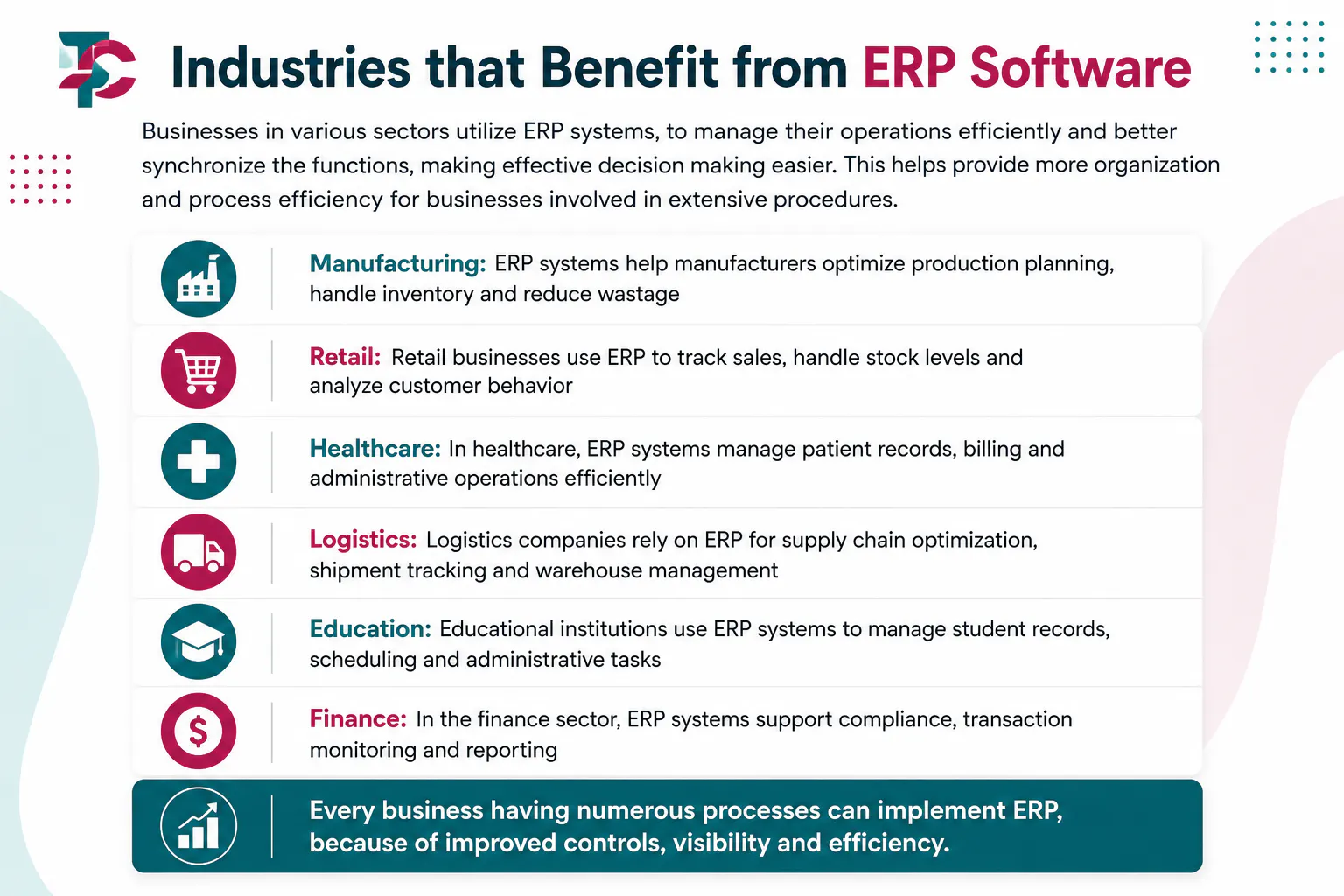 Industries that Benefit from ERP Software

Businesses in various sectors utilize ERP systems, to manage their operations efficiently and better synchronize the functions, making effective decision making easier. This helps provide more organization and process efficiency for businesses involved in extensive procedures.

Manufacturing: ERP systems help manufacturers optimize production planning, handle inventory and reduce wastage

Retail: Retail businesses use ERP to track sales, handle stock levels and analyze customer behavior

Healthcare: In healthcare, ERP systems manage patient records, billing and administrative operations efficiently

Logistics: Logistics companies rely on ERP for supply chain optimization, shipment tracking and warehouse management

Education: Educational institutions use ERP systems to manage student records, scheduling and administrative tasks

Finance: In the finance sector, ERP systems support compliance, transaction monitoring and reporting

Every business having numerous processes can implement ERP, because of improved controls, visibility and efficiency.